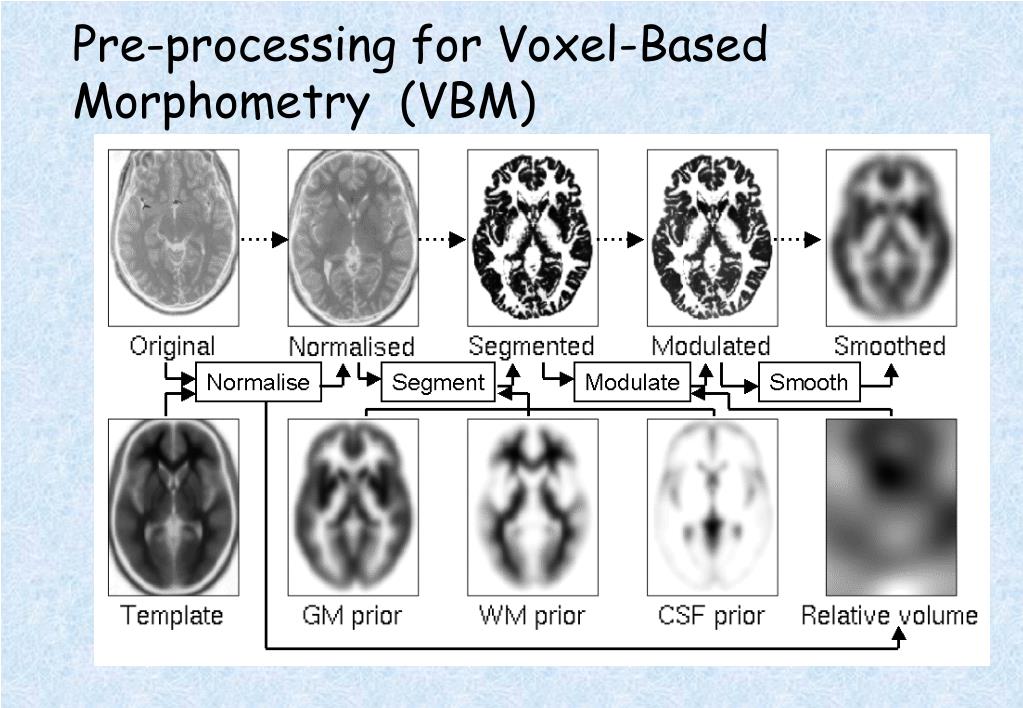 Pre-processing for Voxel-Based Morphometry (VBM)

Original
Normalised
Segmented
Modulated
Smoothed

Normalise
Segment
Modulate
Smooth

Template
GM prior
WM prior
CSF prior
Relative volume